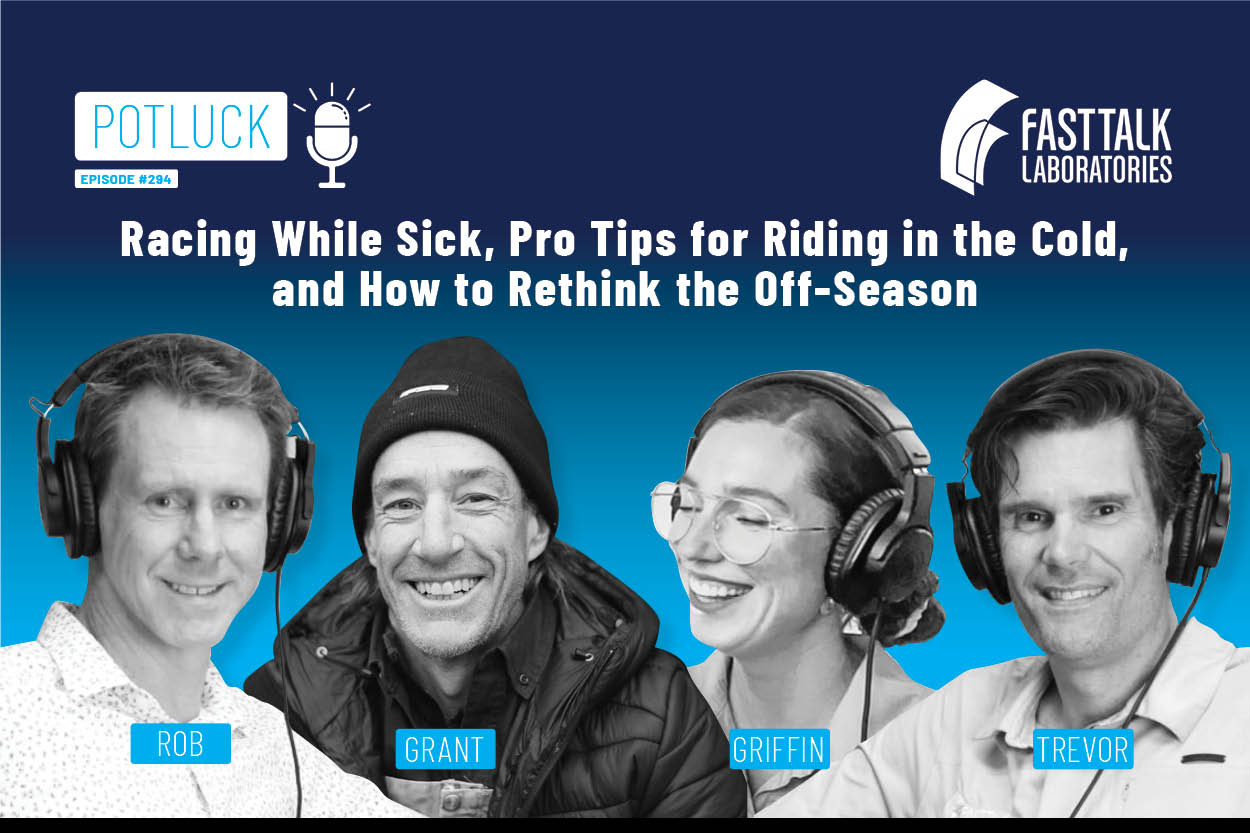 POTLUCK
EPISODE #294

FASTTALK LABORATORIES

Racing While Sick, Pro Tips for Riding in the Cold, and How to Rethink the Off-Season

ROB
GRANT
GRIFFIN
TREVOR